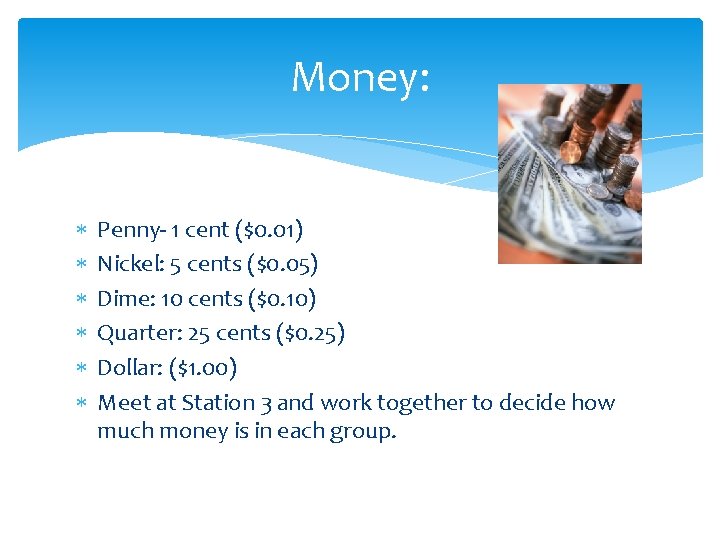 Money:

* Penny- 1 cent (\$0.01)
* Nickel: 5 cents (\$0.05)
* Dime: 10 cents (\$0.10)
* Quarter: 25 cents (\$0.25)
* Dollar: (\$1.00)
* Meet at Station 3 and work together to decide how much money is in each group.